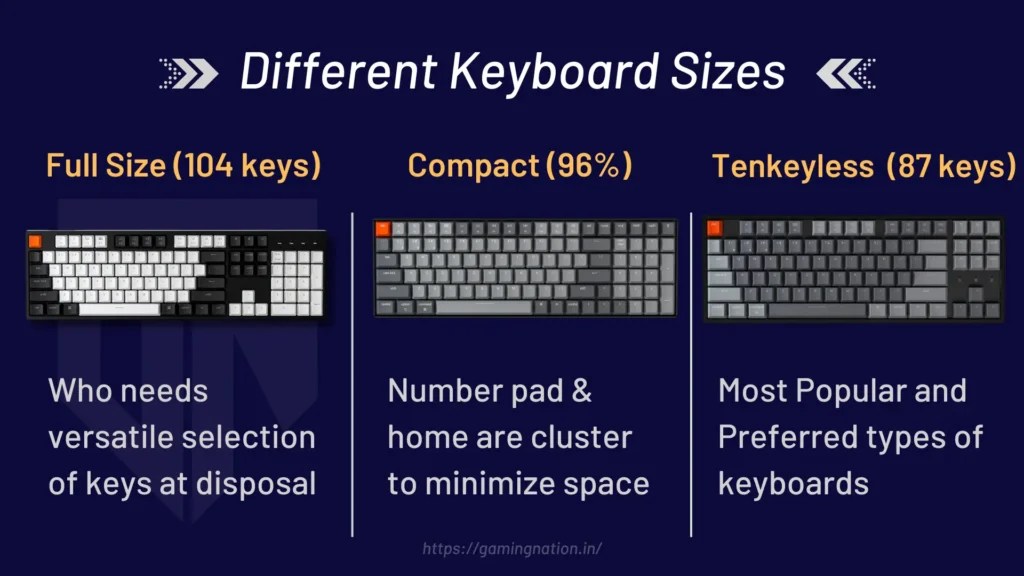 Different Keyboard Sizes

Full Size (104 keys)

Who needs versatile selection of keys at disposal

Compact (96%)

Number pad & home are cluster to minimize space

Tenkeyless (87 keys)

Most Popular and Preferred types of keyboards

https://gamingnation.in/